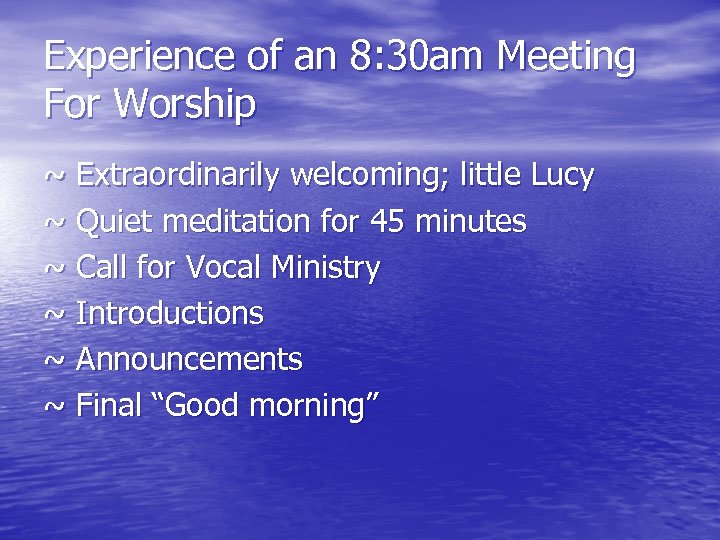 Experience of an 8:30am Meeting For Worship

~ Extraordinarily welcoming; little Lucy
~ Quiet meditation for 45 minutes
~ Call for Vocal Ministry
~ Introductions
~ Announcements
~ Final “Good morning”